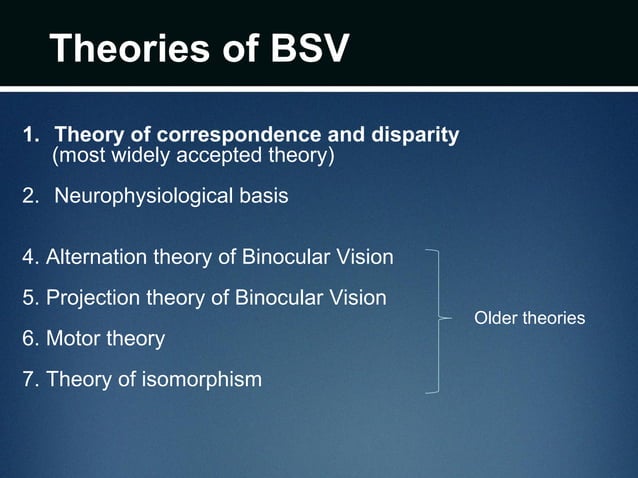 Theories of BSV

1. Theory of correspondence and disparity (most widely accepted theory)

2. Neurophysiological basis

4. Alternation theory of Binocular Vision

5. Projection theory of Binocular Vision

6. Motor theory

7. Theory of isomorphism

Older theories